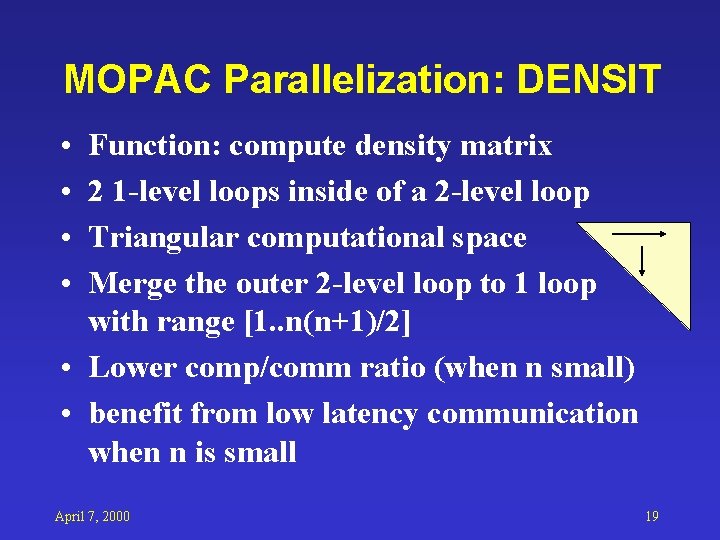 MOPAC Parallelization: DENSIT

• Function: compute density matrix
• 2 1-level loops inside of a 2-level loop
• Triangular computational space
• Merge the outer 2-level loop to 1 loop with range [1..n(n+1)/2]
• Lower comp/comm ratio (when n small)
• benefit from low latency communication when n is small

April 7, 2000

19